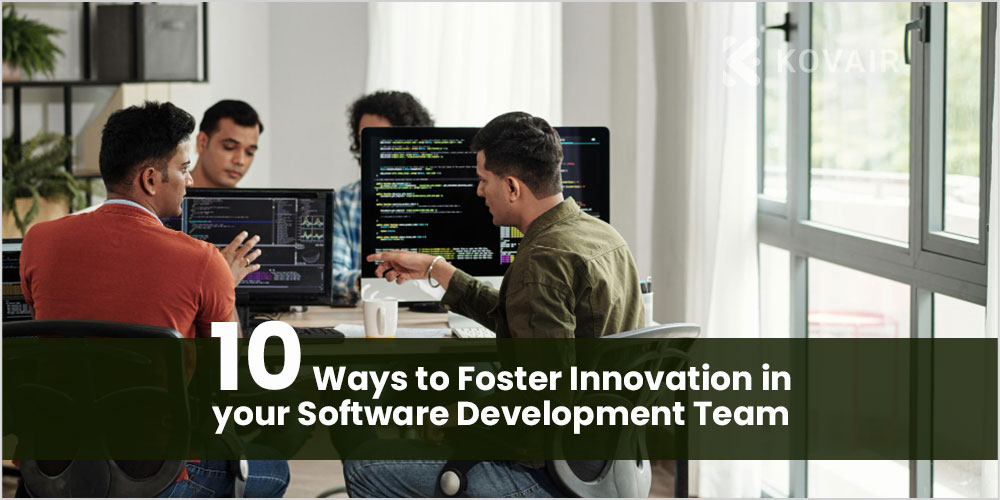 KOVAIR

10 Ways to Foster Innovation in your Software Development Team